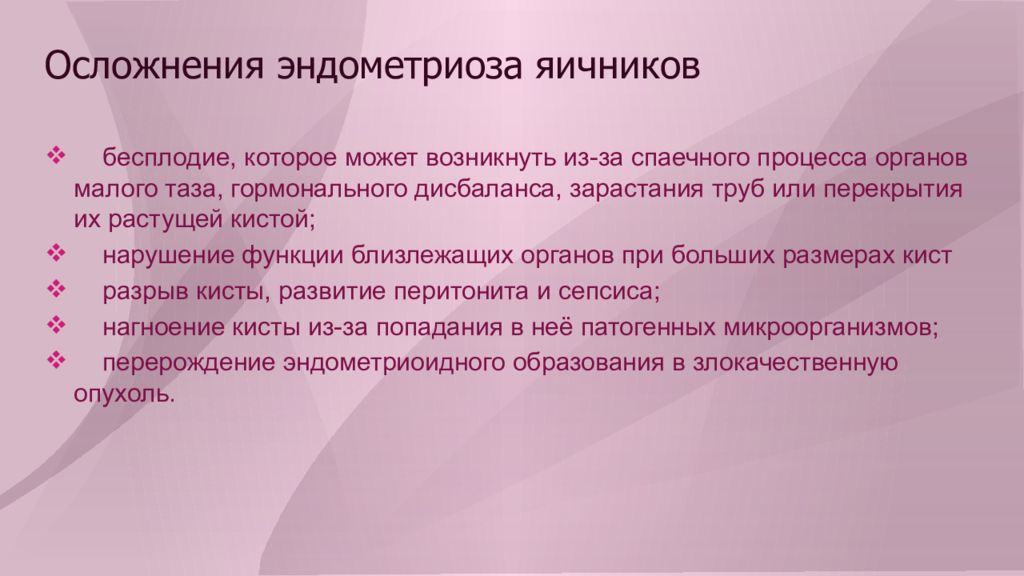 Осложнения эндометриоза яичников

❖ бесплодие, которое может возникнуть из-за спаечного процесса органов малого таза, гормонального дисбаланса, зарастания труб или перекрытия их растущей кистой;
❖ нарушение функции близлежащих органов при больших размерах кист
❖ разрыв кисты, развитие перитонита и сепсиса;
❖ нагноение кисты из-за попадания в неё патогенных микроорганизмов;
❖ перерождение эндометриоидного образования в злокачественную опухоль.